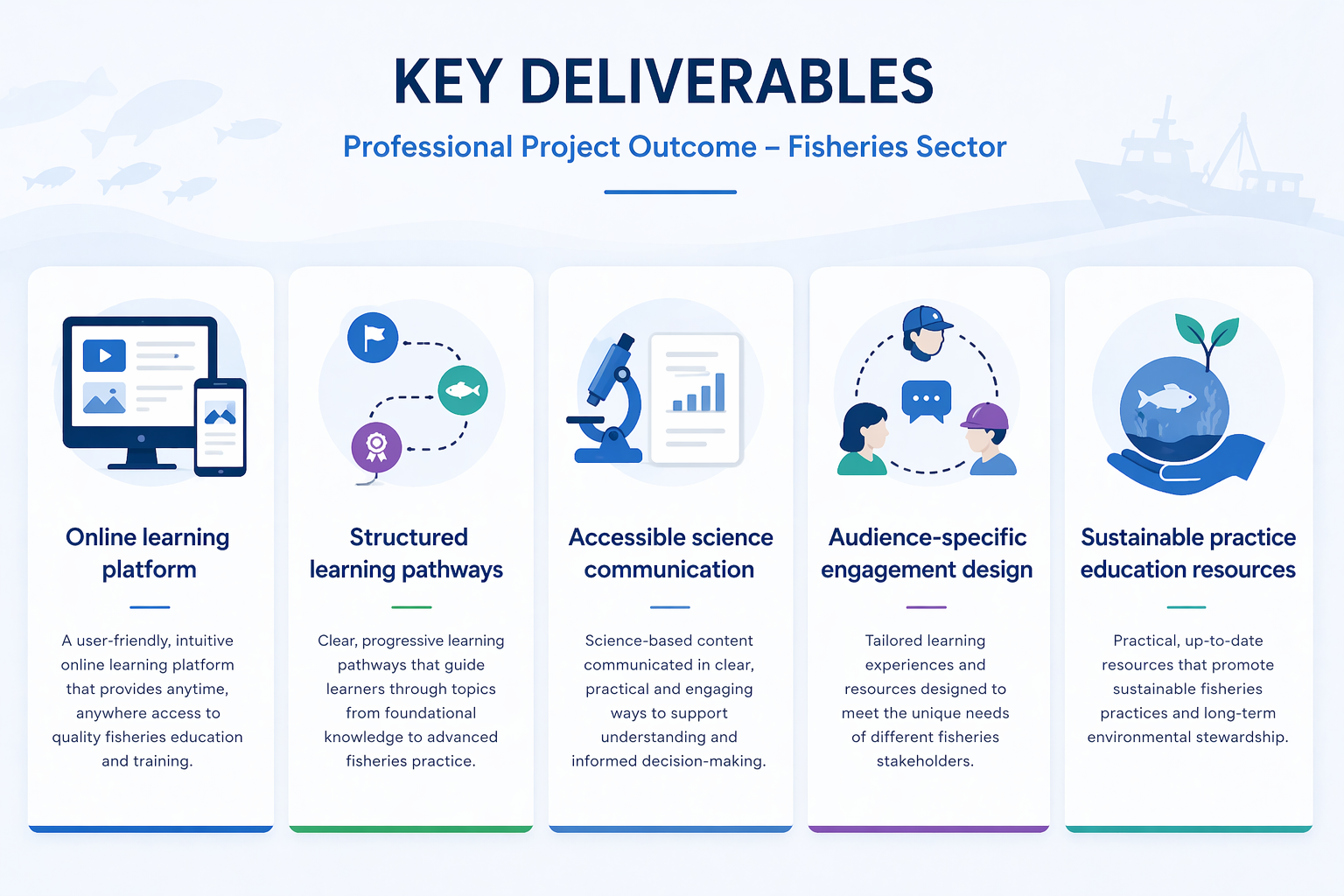 KEY DELIVERABLES

Professional Project Outcome – Fisheries Sector

Online learning platform

A user-friendly, intuitive online learning platform that provides anytime, anywhere access to quality fisheries education and training.

Structured learning pathways

Clear, progressive learning pathways that guide learners through topics from foundational knowledge to advanced fisheries practice.

Accessible science communication

Science-based content communicated in clear, practical and engaging ways to support understanding and informed decision-making.

Audience-specific engagement design

Tailored learning experiences and resources designed to meet the unique needs of different fisheries stakeholders.

Sustainable practice education resources

Practical, up-to-date resources that promote sustainable fisheries practices and long-term environmental stewardship.